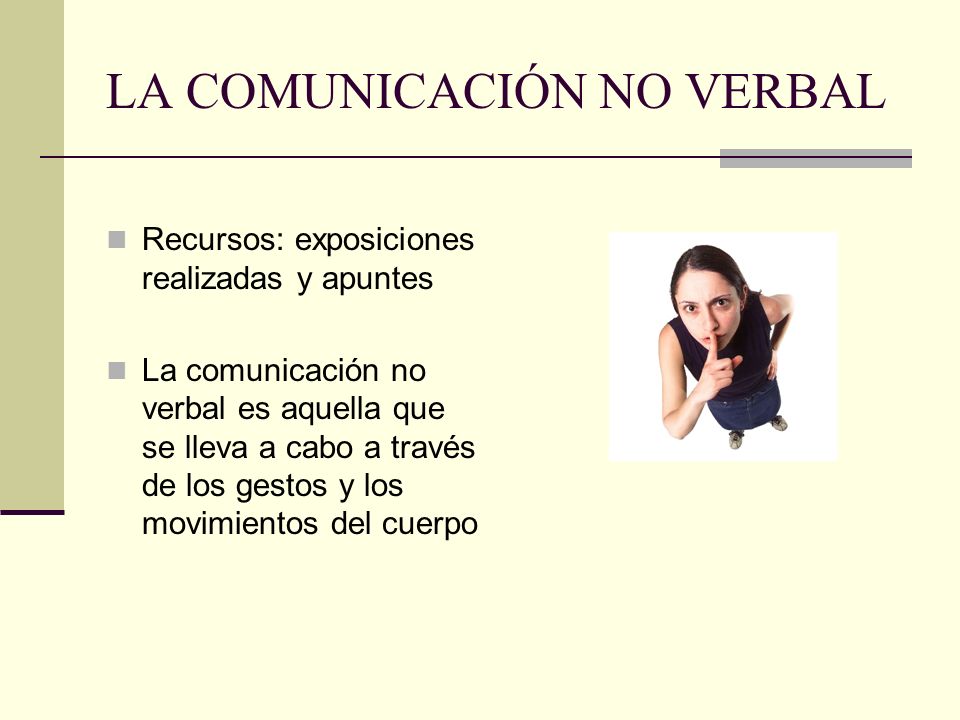 LA COMUNICACIÓN NO VERBAL

Recursos: exposiciones realizadas y apuntes

La comunicación no verbal es aquella que se lleva a cabo a través de los gestos y los movimientos del cuerpo